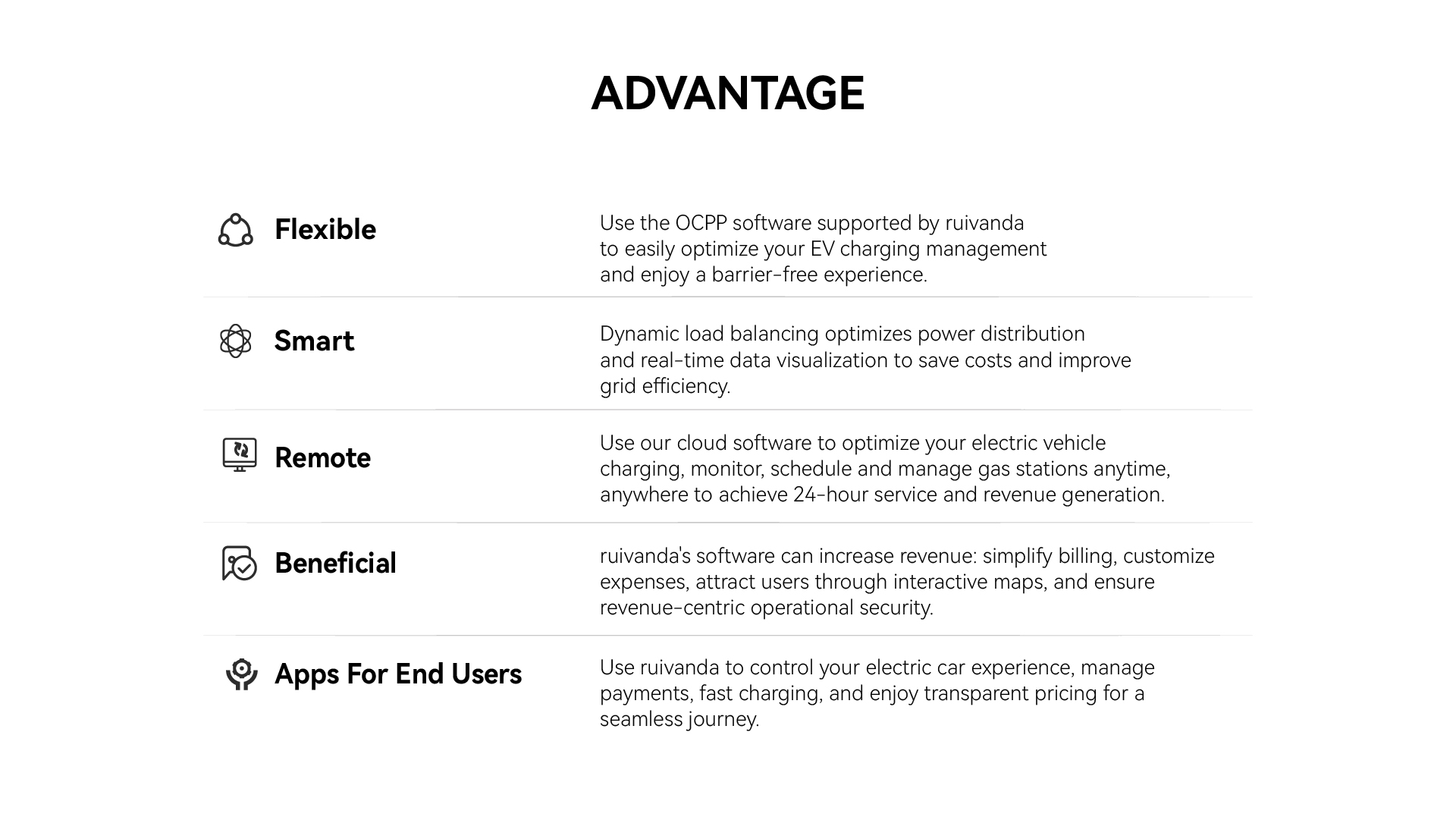 ADVANTAGE

Flexible

Use the OCPP software supported by ruivanda to easily optimize your EV charging management and enjoy a barrier-free experience.

Smart

Dynamic load balancing optimizes power distribution and real-time data visualization to save costs and improve grid efficiency.

Remote

Use our cloud software to optimize your electric vehicle charging, monitor, schedule and manage gas stations anytime, anywhere to achieve 24-hour service and revenue generation.

Beneficial

ruivanda's software can increase revenue: simplify billing, customize expenses, attract users through interactive maps, and ensure revenue-centric operational security.

Apps For End Users

Use ruivanda to control your electric car experience, manage payments, fast charging, and enjoy transparent pricing for a seamless journey.